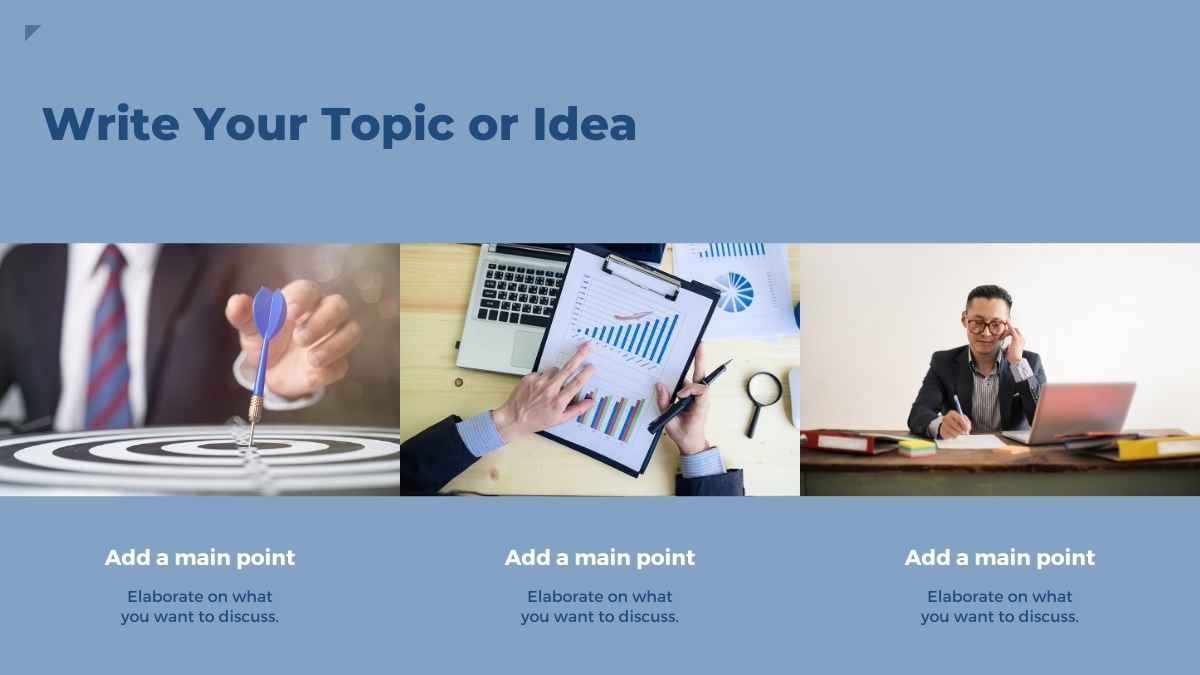 Write Your Topic or Idea

Add a main point

Elaborate on what you want to discuss.

Add a main point

Elaborate on what you want to discuss.

Add a main point

Elaborate on what you want to discuss.